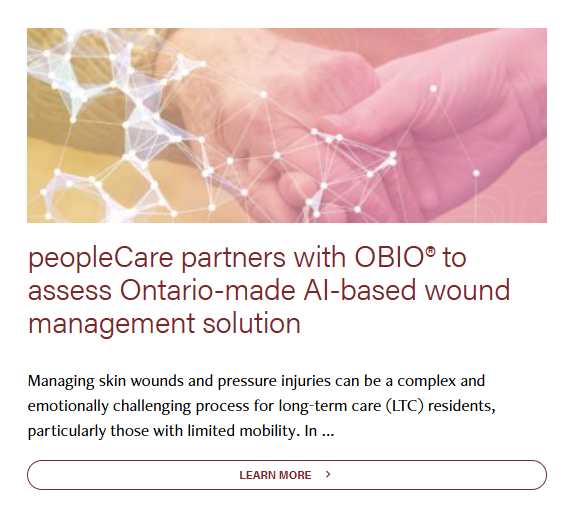 peopleCare partners with OBIO® to assess Ontario-made AI-based wound management solution

Managing skin wounds and pressure injuries can be a complex and emotionally challenging process for long-term care (LTC) residents, particularly those with limited mobility. In ...

LEARN MORE >